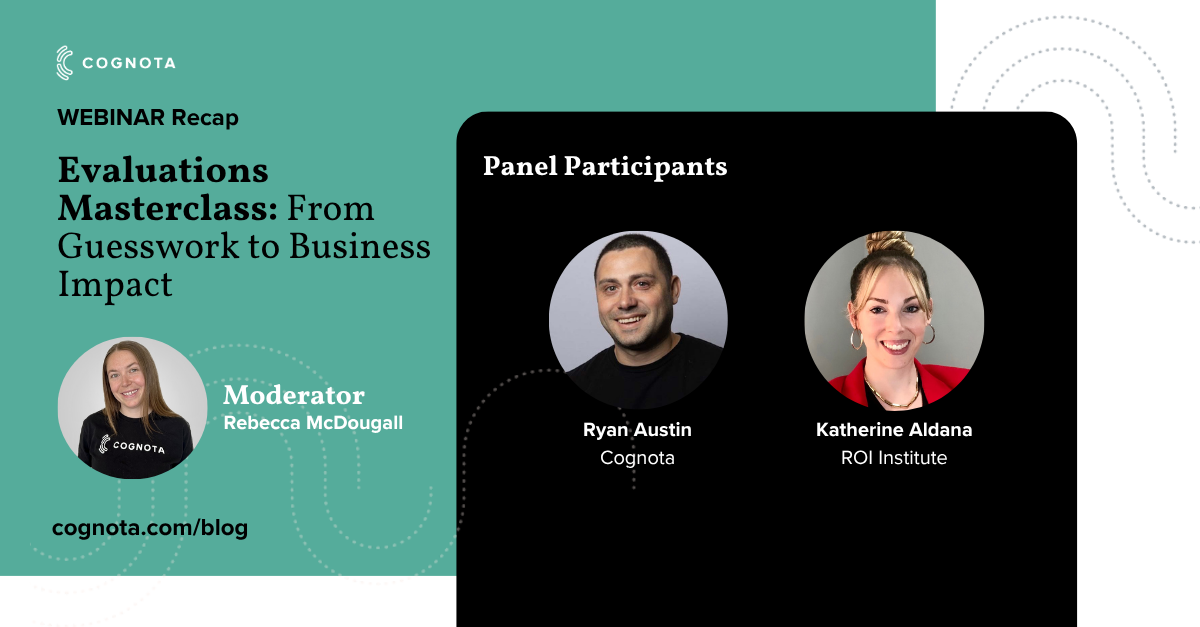 COGNOTA

WEBINAR Recap

Evaluations Masterclass: From Guesswork to Business Impact

COGNOTA

Moderator
Rebecca McDougall

cognota.com/blog

Panel Participants

Ryan Austin
Cognota

Katherine Aldana
ROI Institute